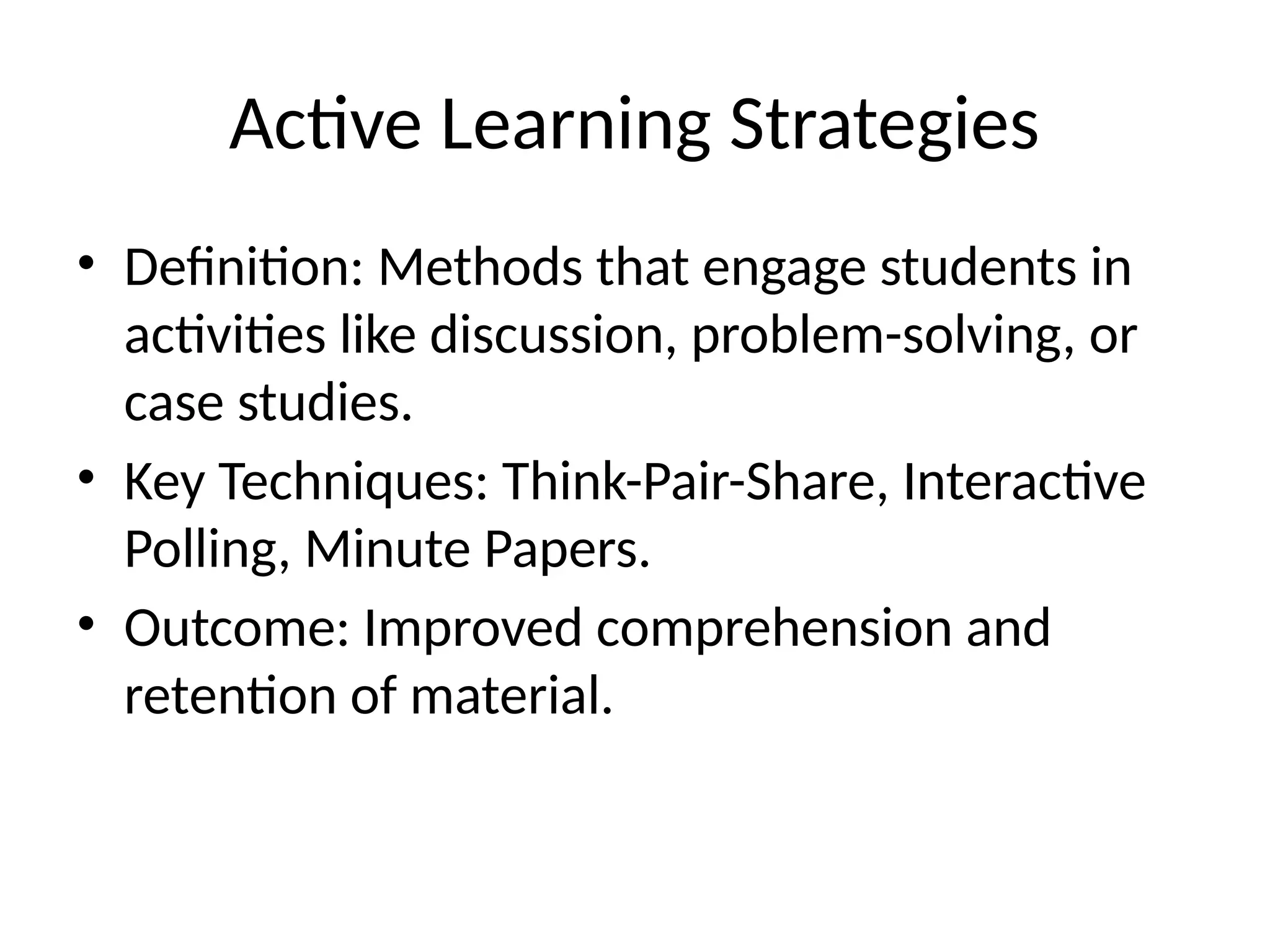 Active Learning Strategies

• Definition: Methods that engage students in activities like discussion, problem-solving, or case studies.

• Key Techniques: Think-Pair-Share, Interactive Polling, Minute Papers.

• Outcome: Improved comprehension and retention of material.